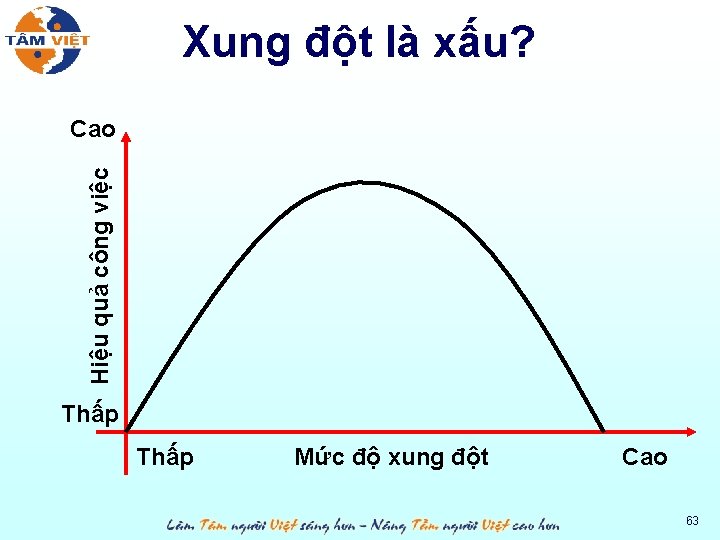 TÂM VIỆT

Xung đột là xấu?

Cao

Hiệu quả công việc

Thấp

Thấp

Mức độ xung đột

Cao

Làm Tâm người Việt sáng hơn – Nâng Tầm người Việt cao hơn

63